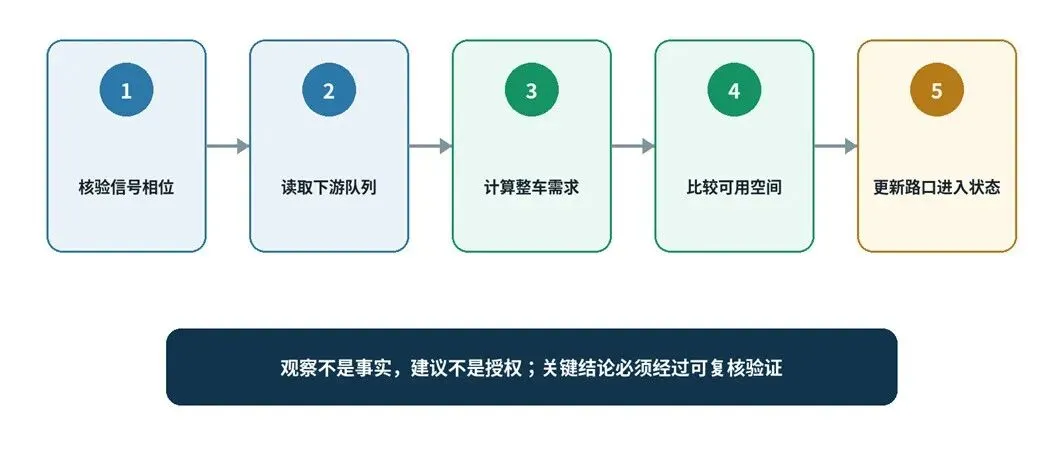 1
核验信号相位

2
读取下游队列

3
计算整车需求

4
比较可用空间

5
更新路口进入状态

观察不是事实，建议不是授权；关键结论必须经过可复核验证